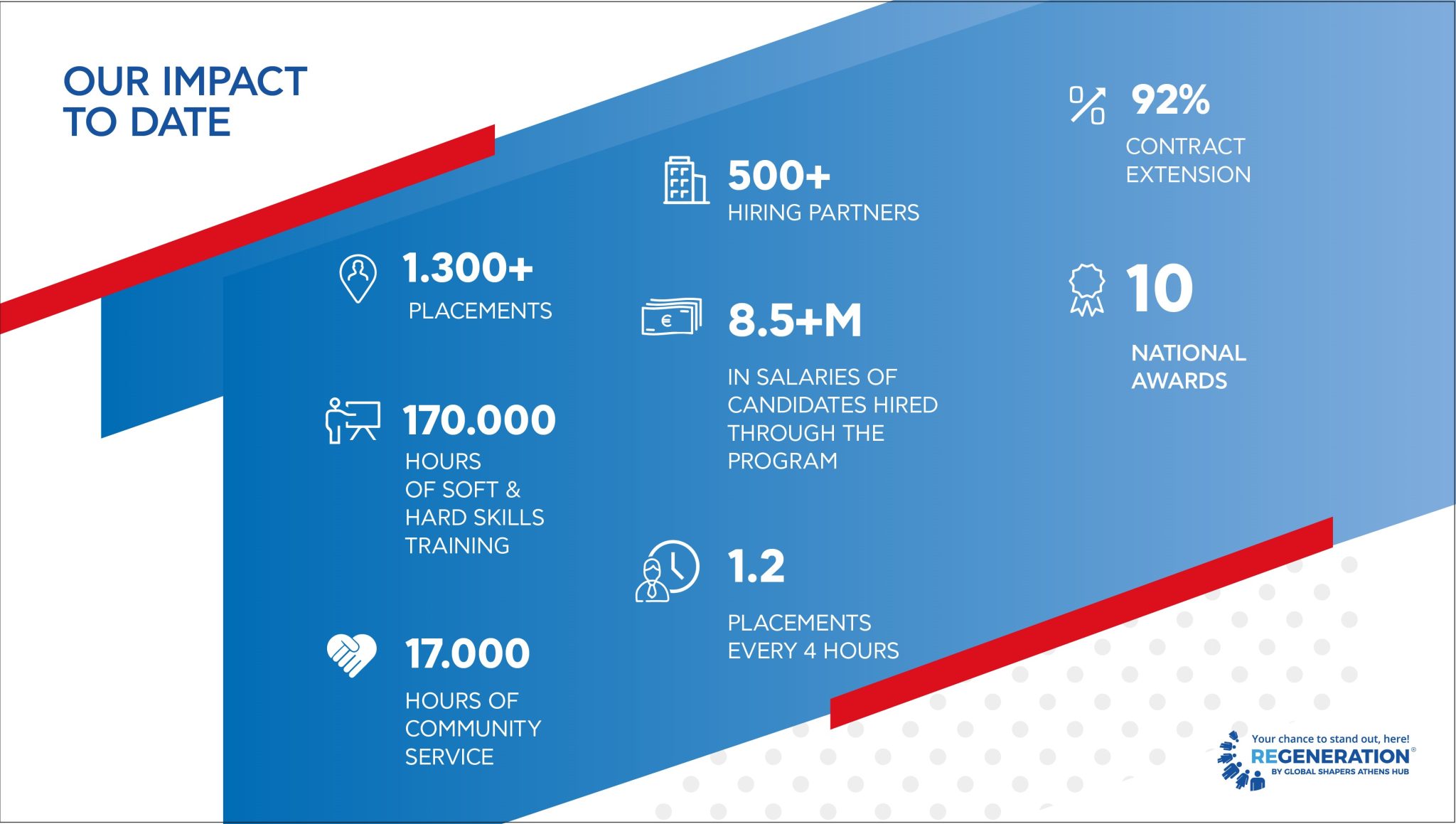 OUR IMPACT TO DATE

1.300+
PLACEMENTS

170.000
HOURS OF SOFT & HARD SKILLS TRAINING

17.000
HOURS OF COMMUNITY SERVICE

500+
HIRING PARTNERS

8.5+M
IN SALARIES OF CANDIDATES HIRED THROUGH THE PROGRAM

1.2
PLACEMENTS EVERY 4 HOURS

92%
CONTRACT EXTENSION

10
NATIONAL AWARDS

Your chance to stand out, here!
REGENERATION®
BY GLOBAL SHAPERS ATHENS HUB